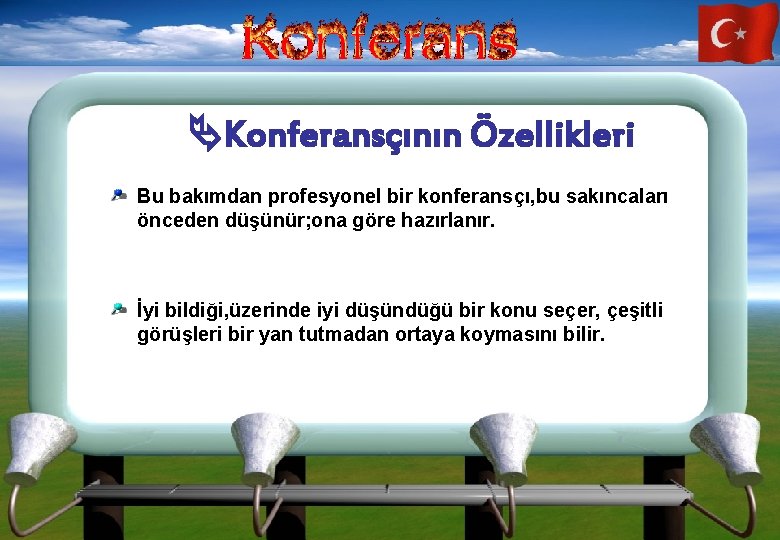 Konferans

Konferansçının Özellikleri

Bu bakımdan profesyonel bir konferansçı,bu sakıncaları önceden düşünür;ona göre hazırlanır.

İyi bildiği,üzerinde iyi düşündüğü bir konu seçer, çeşitli görüşleri bir yan tutmadan ortaya koymasını bilir.